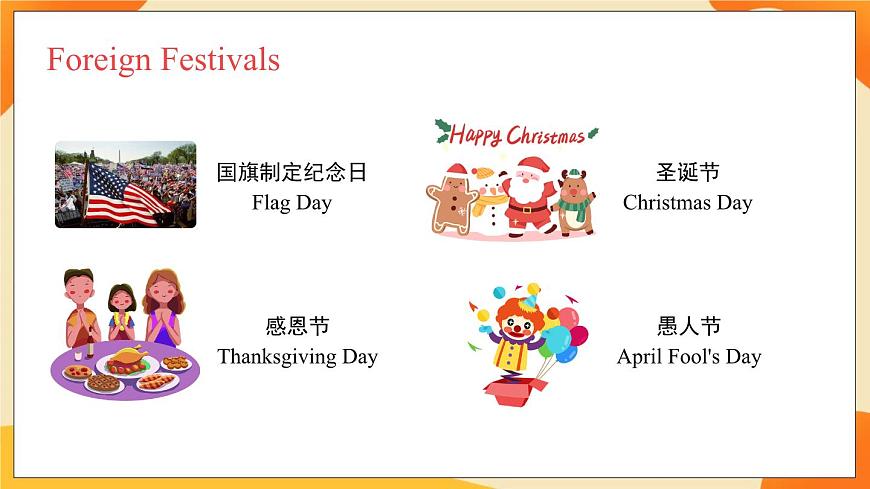 Foreign Festivals

国旗制定纪念日
Flag Day

Happy Christmas

圣诞节
Christmas Day

感恩节
Thanksgiving Day

愚人节
April Fool's Day